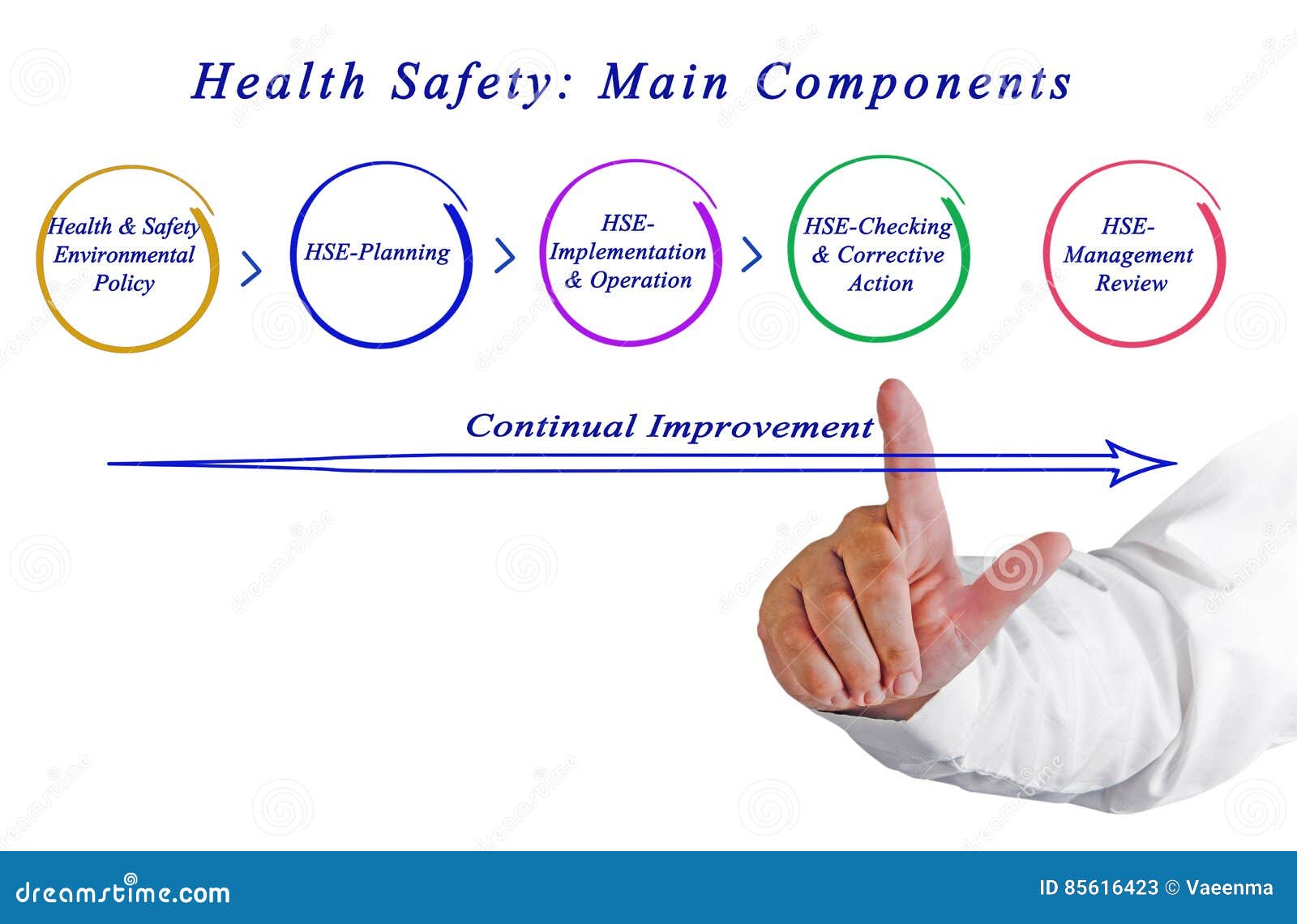 Health Safety: Main Components

Health & Safety Environmental Policy

HSE-Planning

HSE-Implementation & Operation

HSE-Checking & Corrective Action

HSE-Management Review

Continual Improvement

dreamstime.com

ID 85616423 © Vaeenma